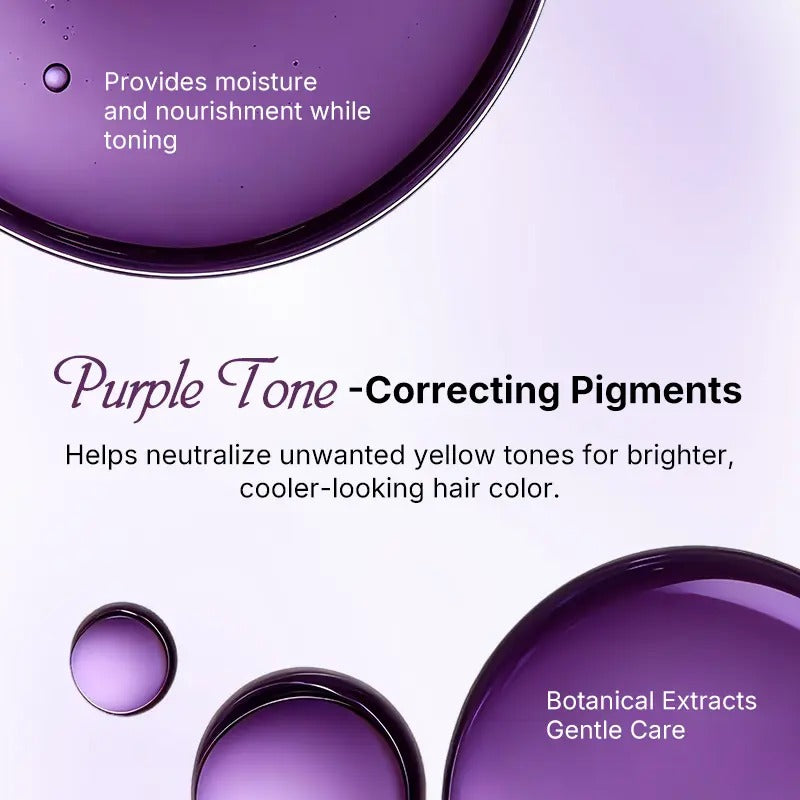 Provides moisture and nourishment while toning

Purple Tone -Correcting Pigments

Helps neutralize unwanted yellow tones for brighter, cooler-looking hair color.

Botanical Extracts
Gentle Care